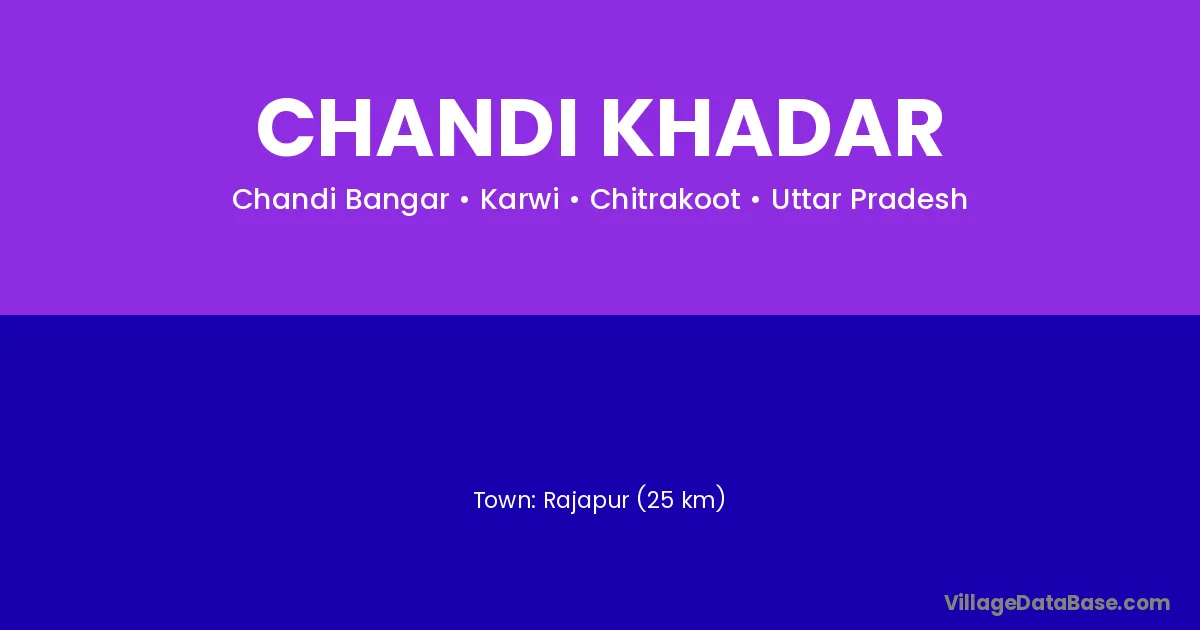 CHANDI KHADAR

Chandi Bangar • Karwi • Chitrakoot • Uttar Pradesh

Town: Rajapur (25 km)

VillageDataBase.com